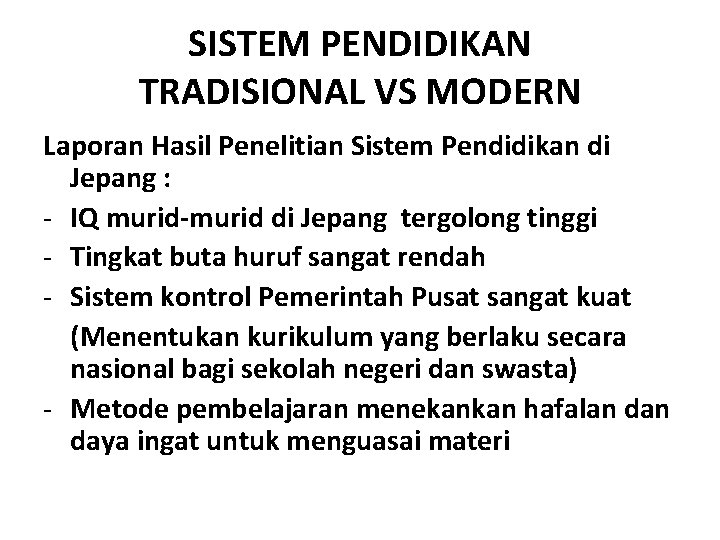 SISTEM PENDIDIKAN TRADISIONAL VS MODERN

Laporan Hasil Penelitian Sistem Pendidikan di Jepang :

- IQ murid-murid di Jepang tergolong tinggi
- Tingkat buta huruf sangat rendah
- Sistem kontrol Pemerintah Pusat sangat kuat

(Menentukan kurikulum yang berlaku secara nasional bagi sekolah negeri dan swasta)

- Metode pembelajaran menekankan hafalan dan daya ingat untuk menguasai materi